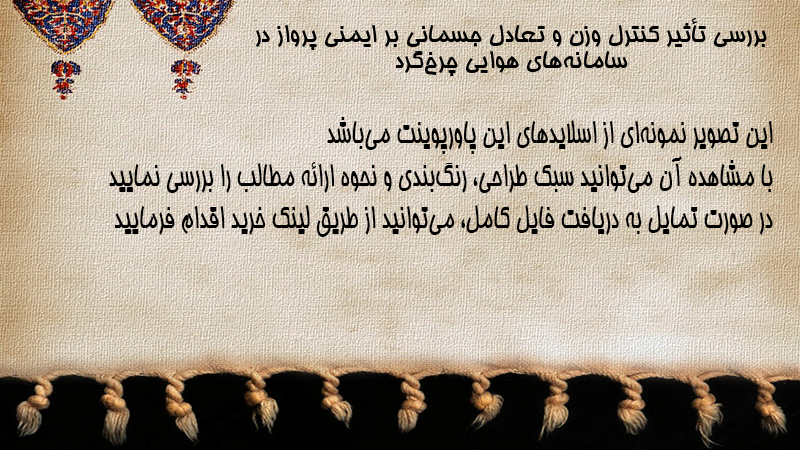 بررسی تأثیر کنترل وزن و تعادل جسمانی بر ایمنی پرواز در سامانه‌های هوایی چرخ‌گرد

این تصویر نمونه‌ای از اسلایدهای این پاورپوینت می‌باشد
با مشاهده آن می‌توانید سبک طراحی، رنگ‌بندی و نحوه ارائه مطالب را بررسی نمایید
در صورت تمایل به دریافت فایل کامل، می‌توانید از طریق لینک خرید اقدام فرمایید